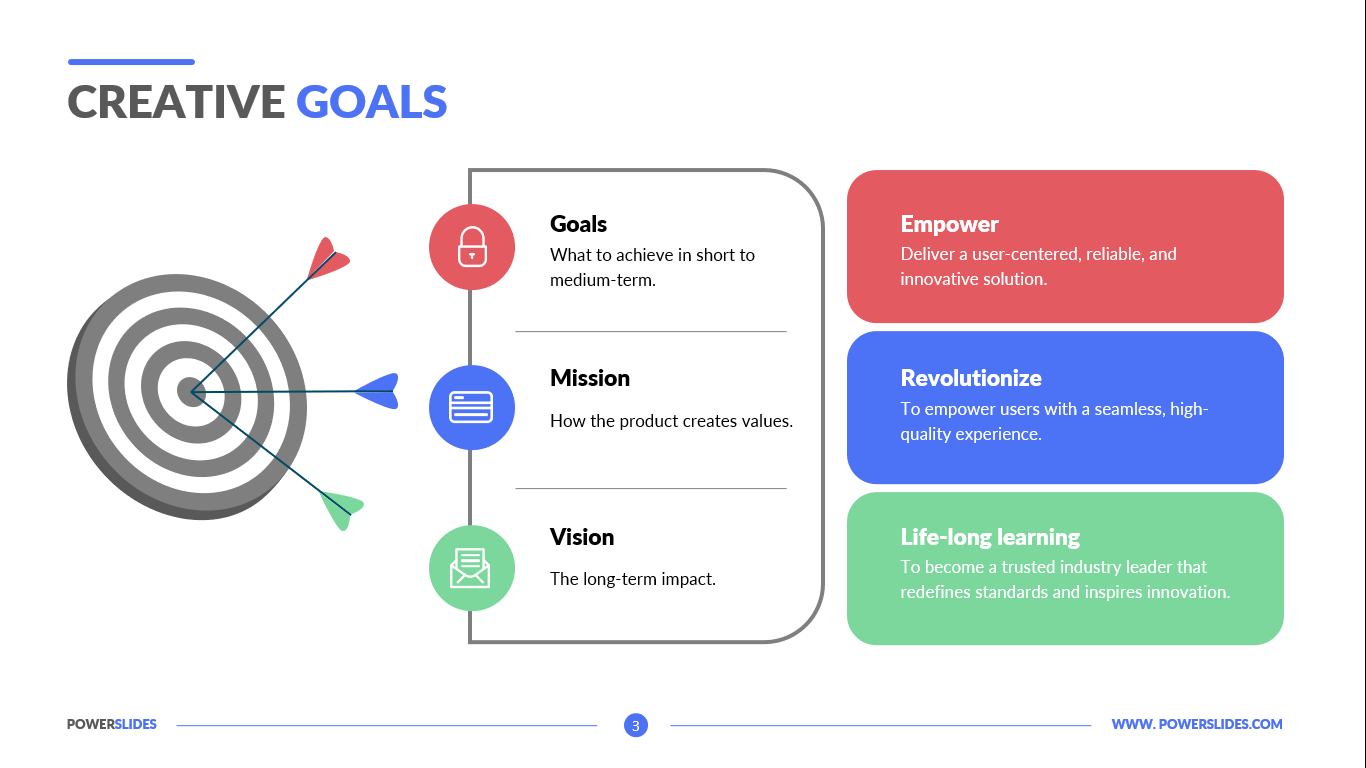 CREATIVE GOALS

Goals
What to achieve in short to medium-term.

Mission
How the product creates values.

Vision
The long-term impact.

Empower
Deliver a user-centered, reliable, and innovative solution.

Revolutionize
To empower users with a seamless, high-quality experience.

Life-long learning
To become a trusted industry leader that redefines standards and inspires innovation.

POWERSLIDES

3

WWW. POWERSLIDES.COM